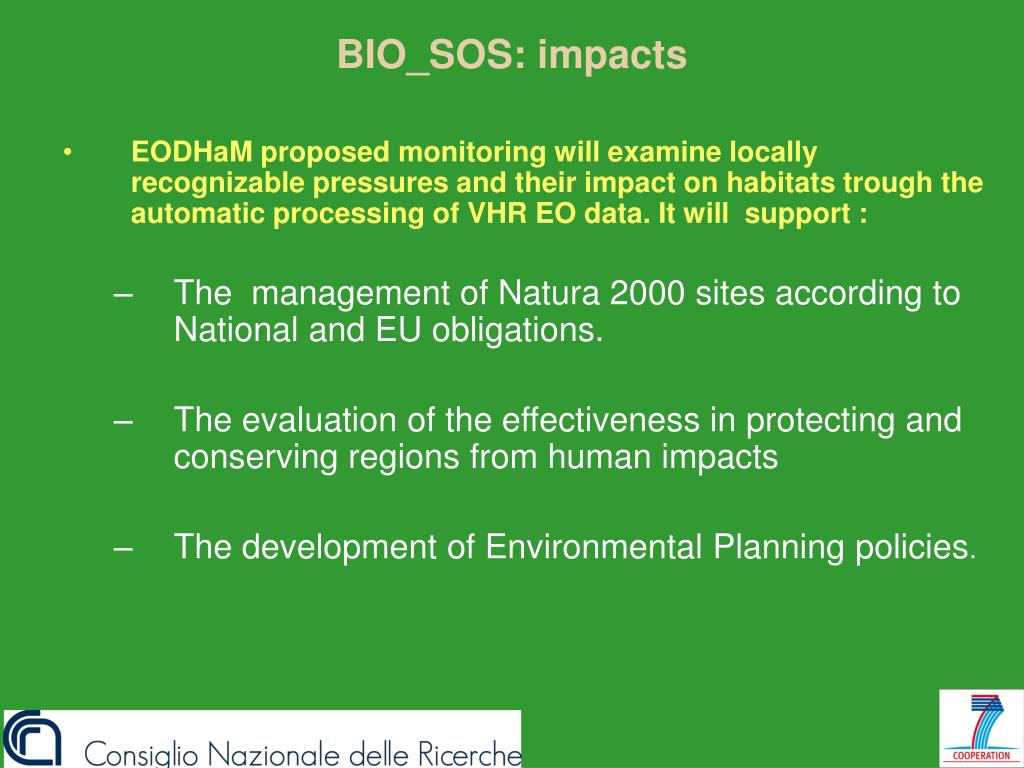 BIO_SOS: impacts

• EODHaM proposed monitoring will examine locally recognizable pressures and their impact on habitats trough the automatic processing of VHR EO data. It will support :

– The management of Natura 2000 sites according to National and EU obligations.

– The evaluation of the effectiveness in protecting and conserving regions from human impacts

– The development of Environmental Planning policies.

Consiglio Nazionale delle Ricerche

COOPERATION